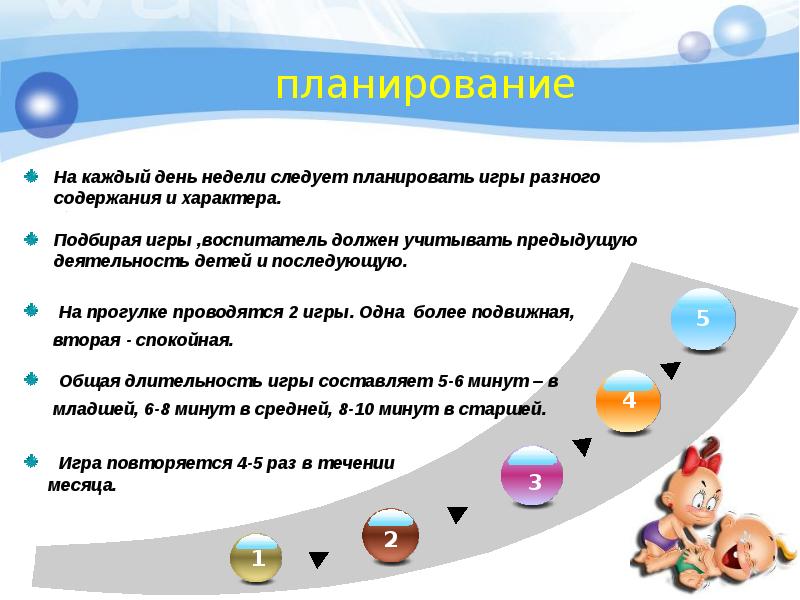 планирование

На каждый день недели следует планировать игры разного содержания и характера.

Подбирая игры ,воспитатель должен учитывать предыдущую деятельность детей и последующую.

На прогулке проводятся 2 игры. Одна более подвижная, вторая - спокойная.

Общая длительность игры составляет 5-6 минут – в младшей, 6-8 минут в средней, 8-10 минут в старшей.

Игра повторяется 4-5 раз в течении месяца.

5

4

3

2

1